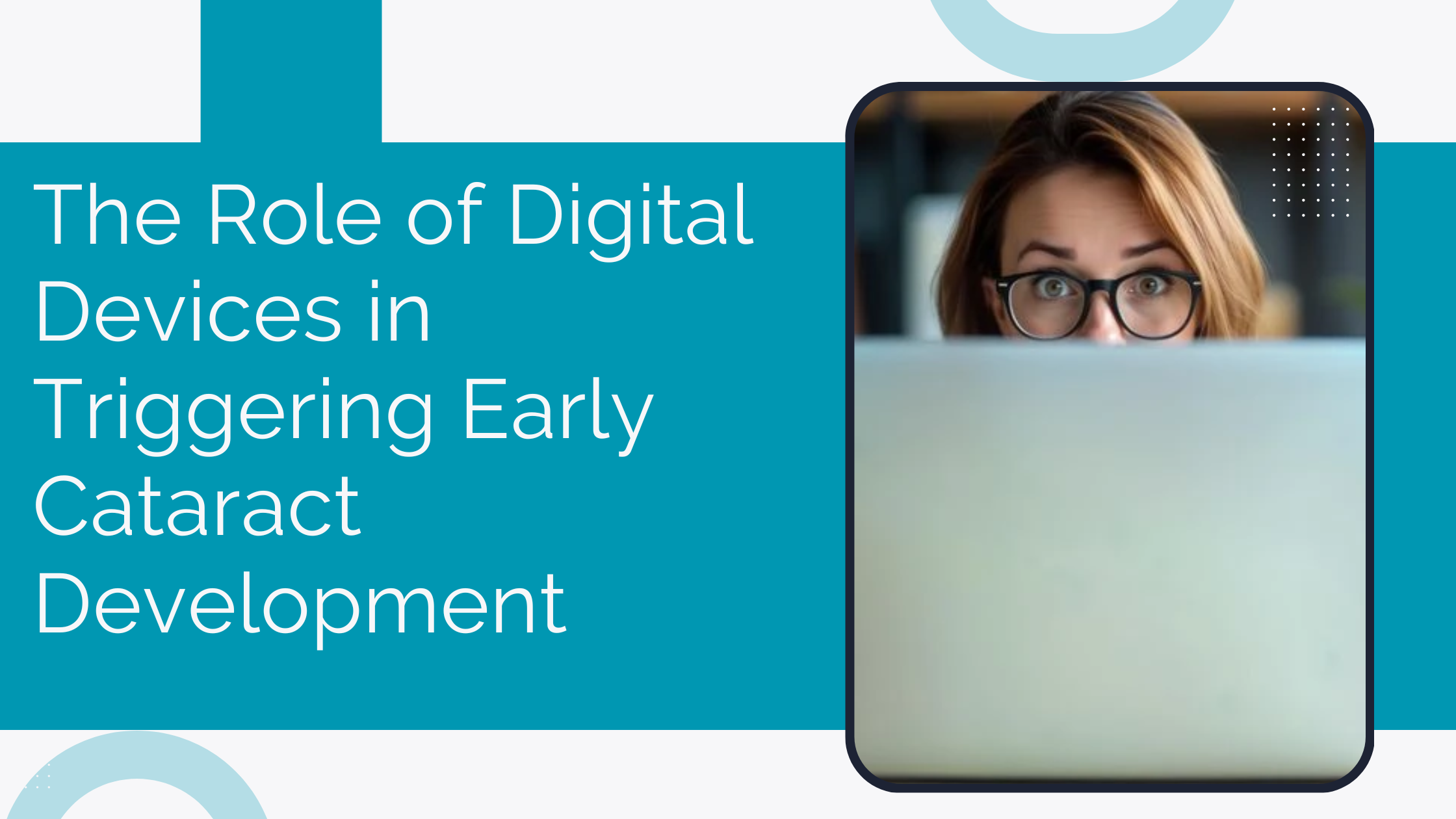 The Role of Digital Devices in Triggering Early Cataract Development